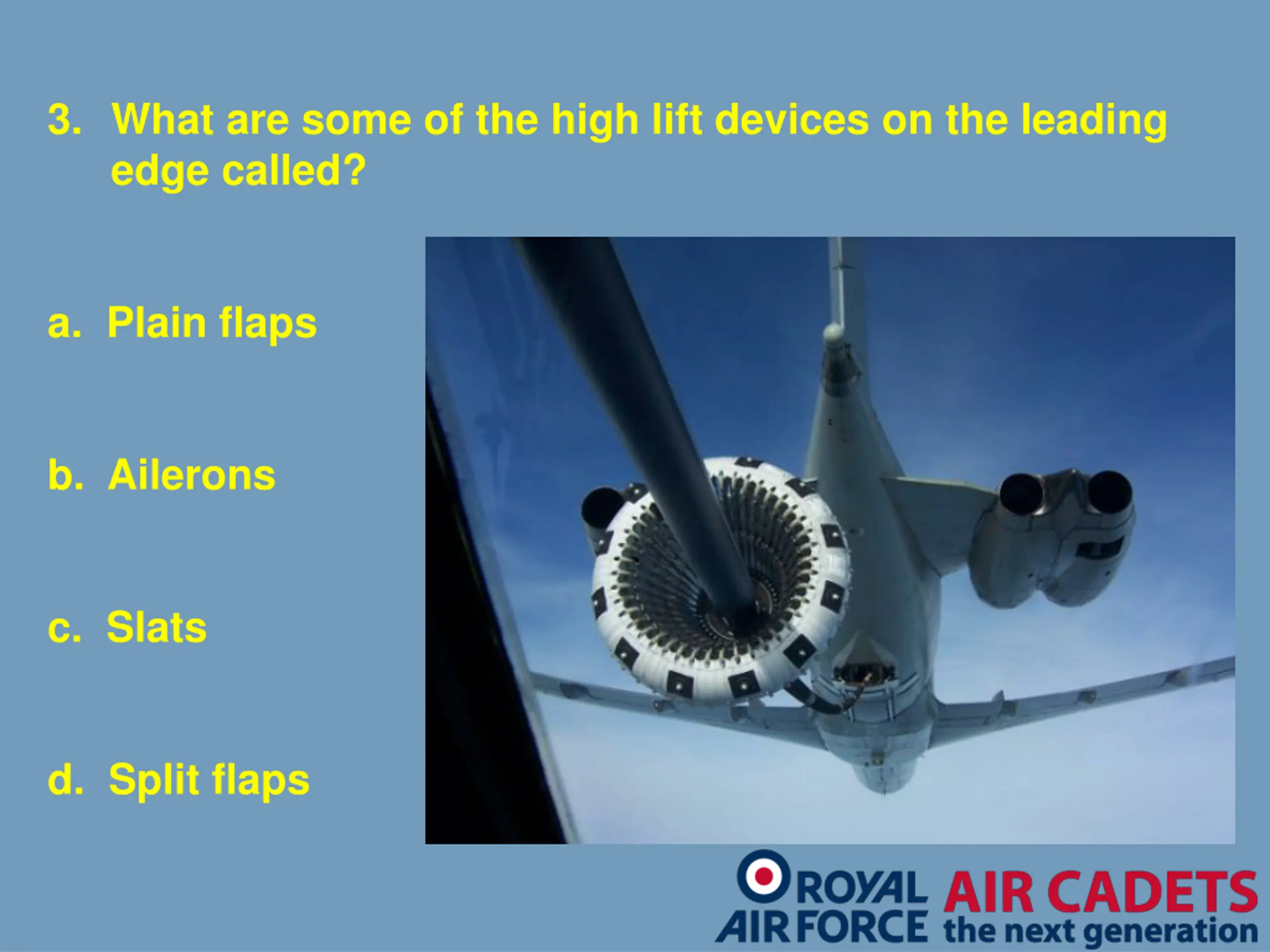 3. What are some of the high lift devices on the leading edge called?

a. Plain flaps

b. Ailerons

c. Slats

d. Split flaps

ROYAL AIR FORCE AIR CADETS the next generation